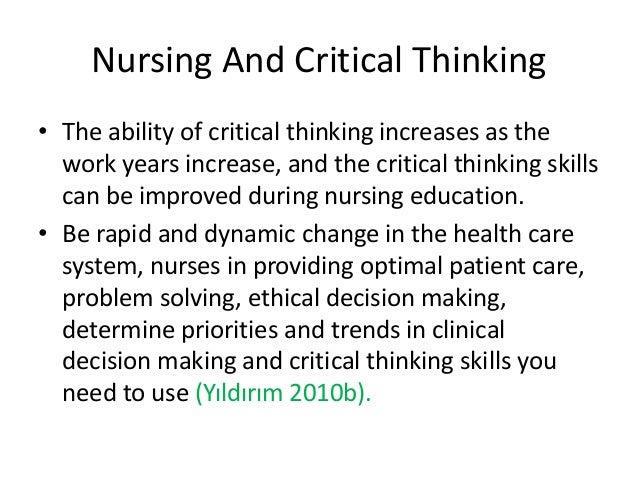 Nursing And Critical Thinking

• The ability of critical thinking increases as the work years increase, and the critical thinking skills can be improved during nursing education.

• Be rapid and dynamic change in the health care system, nurses in providing optimal patient care, problem solving, ethical decision making, determine priorities and trends in clinical decision making and critical thinking skills you need to use (Yıldırım 2010b).